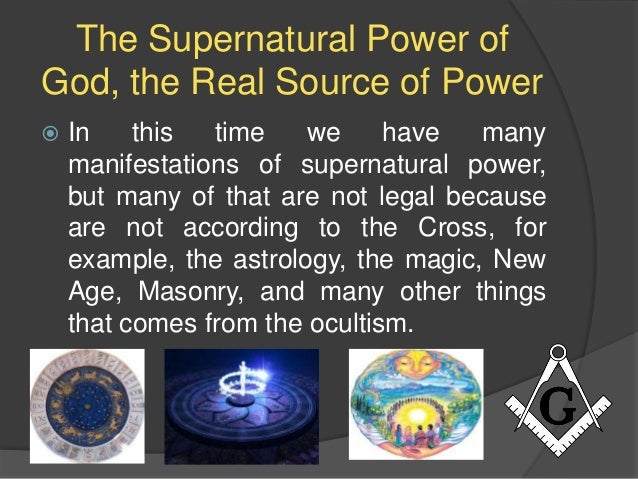 The Supernatural Power of God, the Real Source of Power

In this time we have many manifestations of supernatural power, but many of that are not legal because are not according to the Cross, for example, the astrology, the magic, New Age, Masonry, and many other things that comes from the ocultism.

G